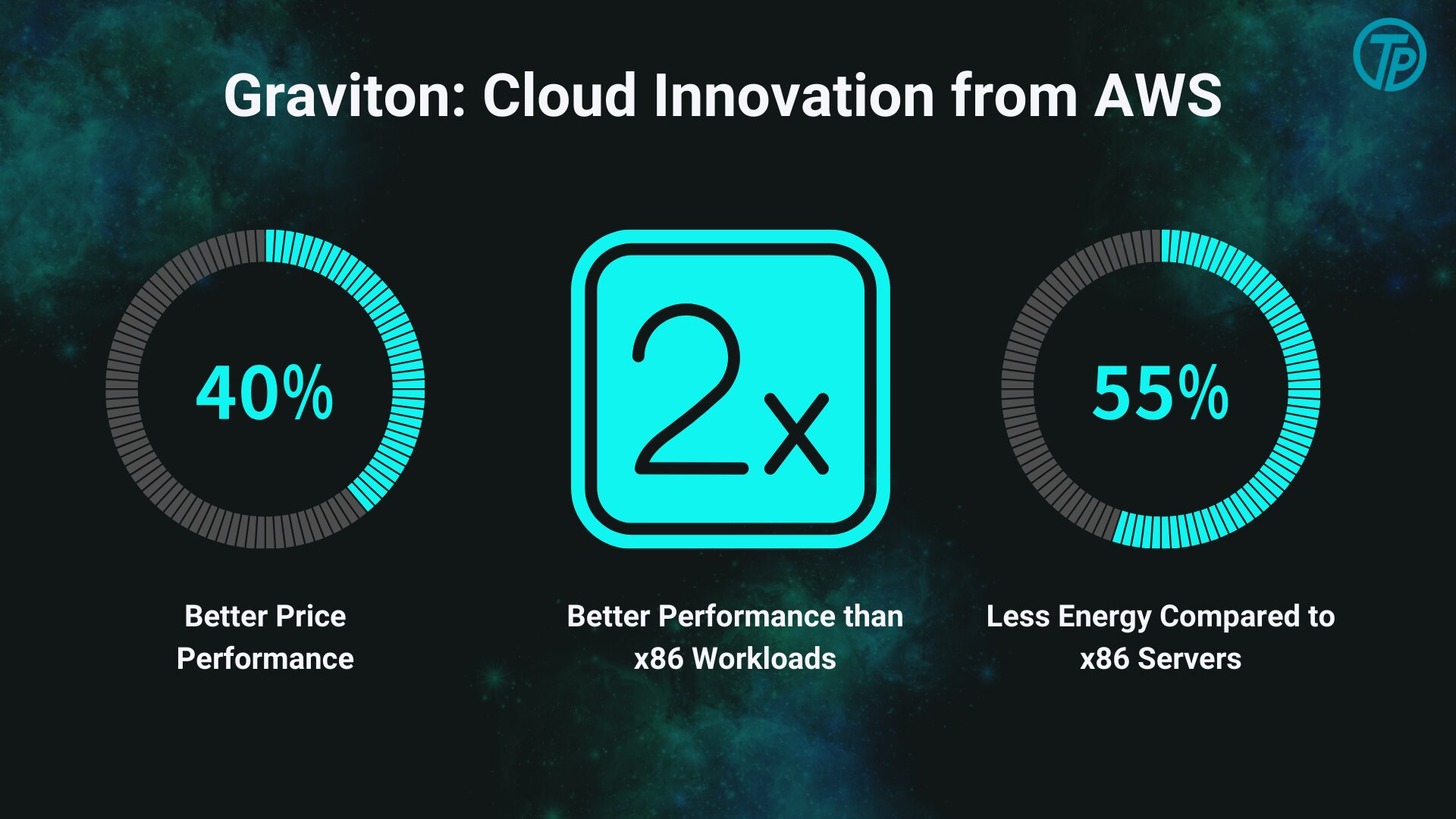 TP

Graviton: Cloud Innovation from AWS

40%

Better Price Performance

2x

Better Performance than x86 Workloads

55%

Less Energy Compared to x86 Servers